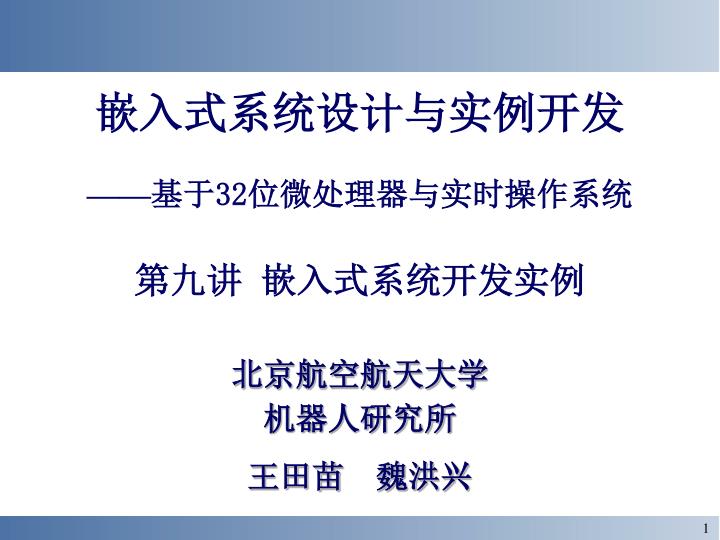 嵌入式系统设计与实例开发

——基于32位微处理器与实时操作系统

第九讲 嵌入式系统开发实例

北京航空航天大学
机器人研究所

王田苗　魏洪兴

1